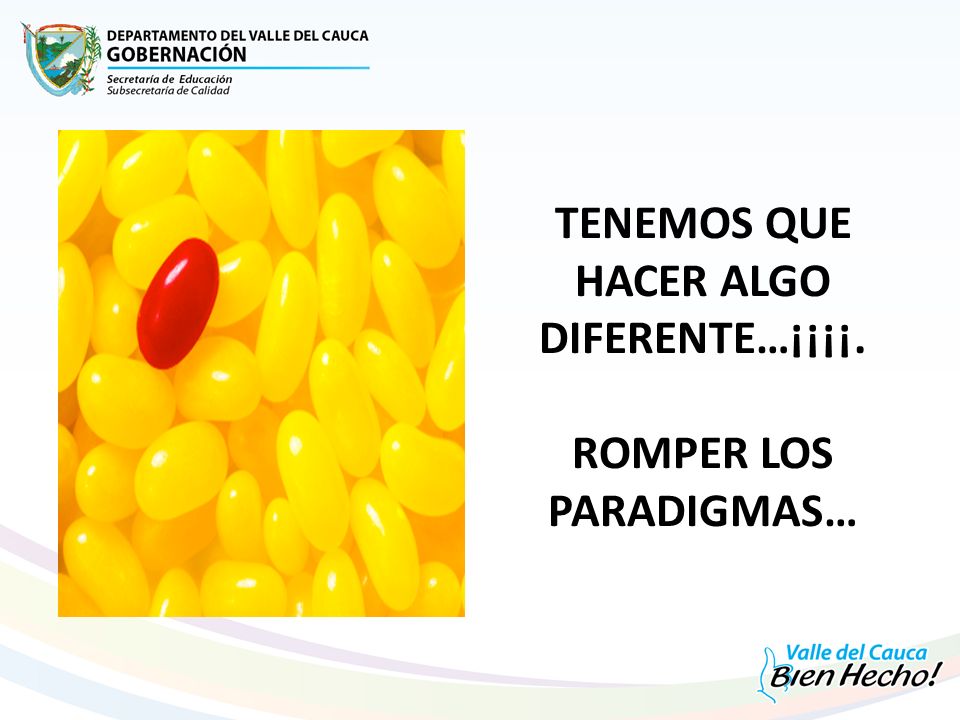 DEPARTAMENTO DEL VALLE DEL CAUCA
GOBERNACIÓN
Secretaría de Educación
Subsecretaría de Calidad

TENEMOS QUE HACER ALGO DIFERENTE…¡¡¡¡.

ROMPER LOS PARADIGMAS…

Valle del Cauca
Bien Hecho!